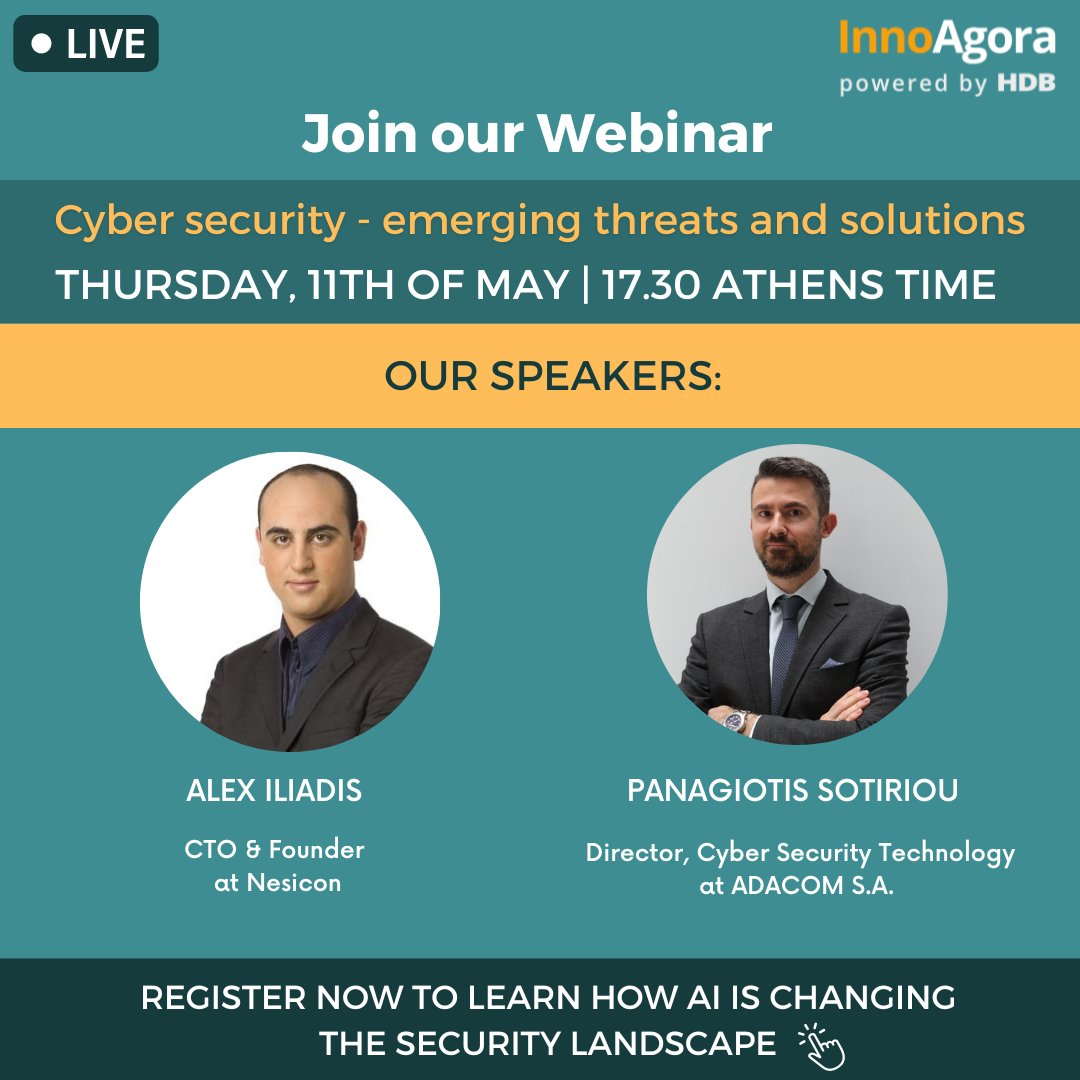 LIVE

InnoAgora
powered by HDB

Join our Webinar

Cyber security - emerging threats and solutions

THURSDAY, 11TH OF MAY | 17.30 ATHENS TIME

OUR SPEAKERS:

ALEX ILIADIS

CTO & Founder at Nesicon

PANAGIOTIS SOTIRIOU

Director, Cyber Security Technology at ADACOM S.A.

REGISTER NOW TO LEARN HOW AI IS CHANGING THE SECURITY LANDSCAPE